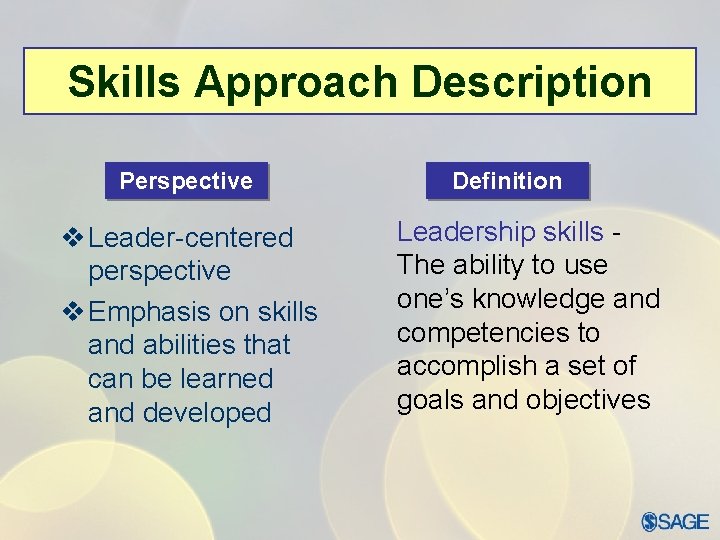 Skills Approach Description

Perspective

❖ Leader-centered perspective

❖ Emphasis on skills and abilities that can be learned and developed

Definition

Leadership skills - The ability to use one's knowledge and competencies to accomplish a set of goals and objectives

SAGE